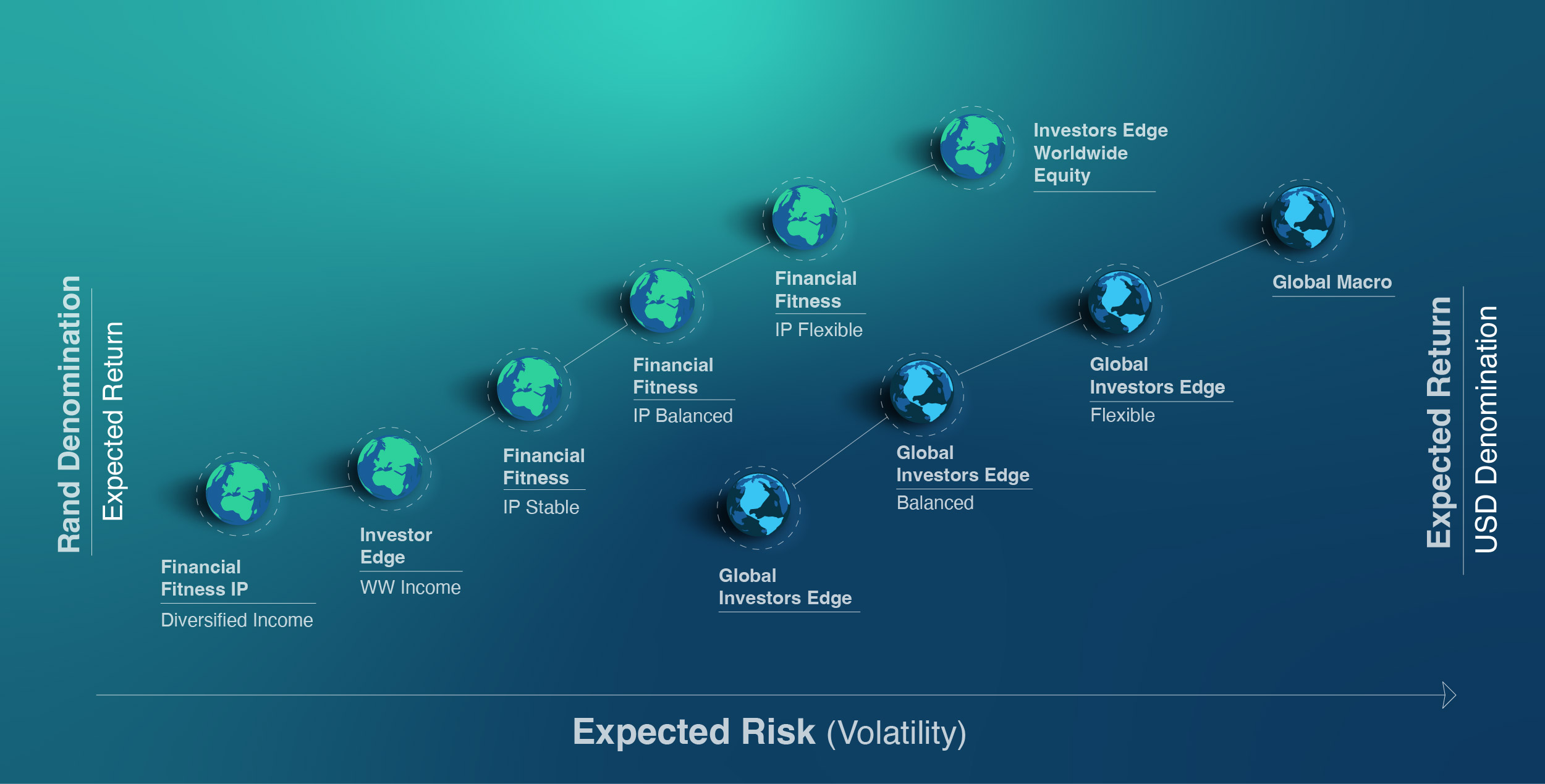 Rand Denomination
Expected Return

Financial Fitness IP
Diversified Income

Investor Edge
WW Income

Financial Fitness
IP Stable

Financial Fitness
IP Balanced

Financial Fitness
IP Flexible

Investors Edge Worldwide Equity

Global Investors Edge

Global Investors Edge
Balanced

Global Investors Edge
Flexible

Global Macro

Expected Return
USD Denomination

Expected Risk (Volatility)